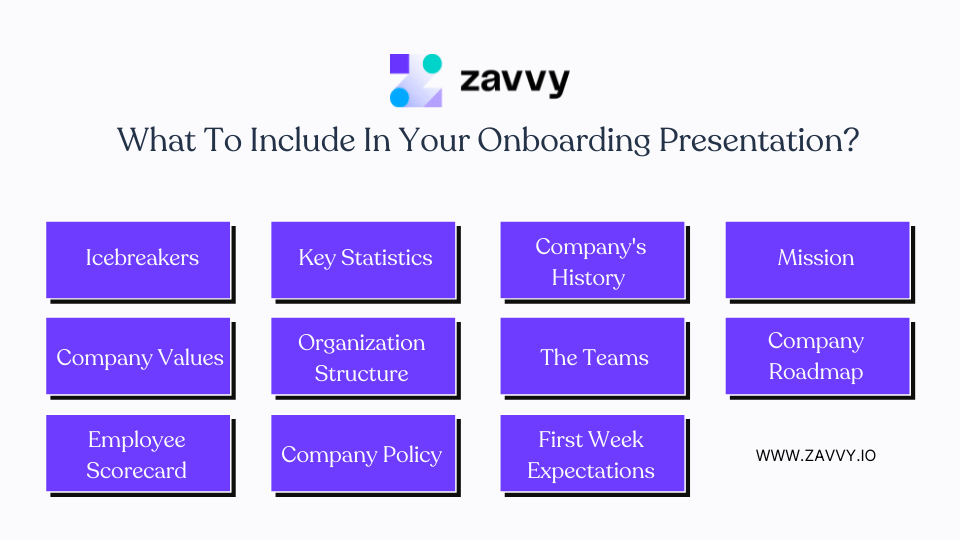 zavvy

What To Include In Your Onboarding Presentation?

Icebreakers

Key Statistics

Company's History

Mission

Company Values

Organization Structure

The Teams

Company Roadmap

Employee Scorecard

Company Policy

First Week Expectations

WWW.ZAVVY.IO